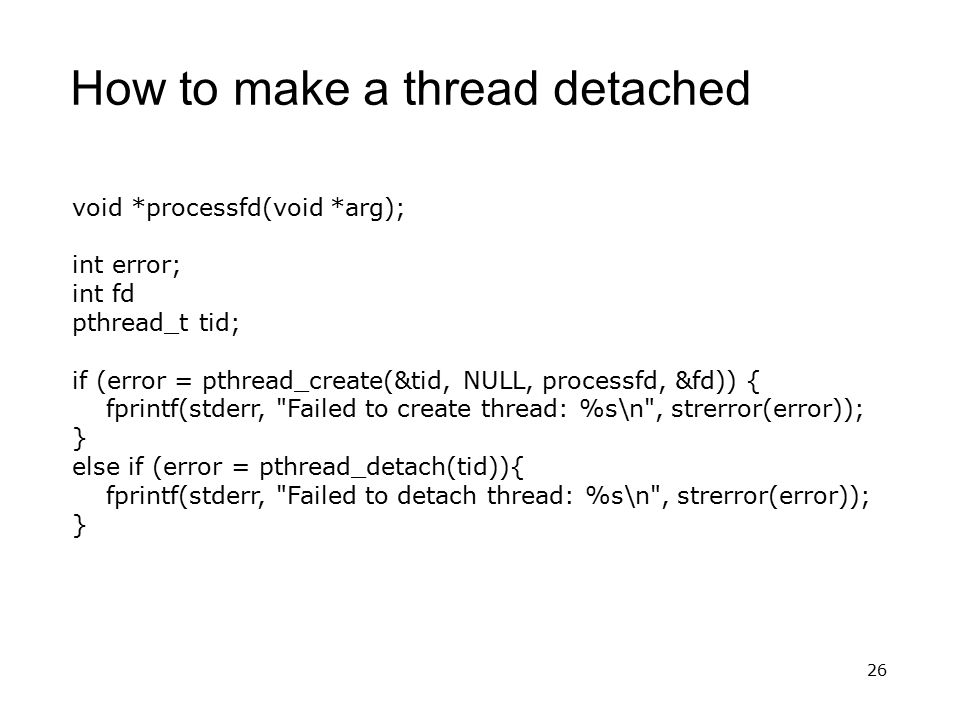 How to make a thread detached

void *processfd(void *arg);

int error;
int fd
pthread_t tid;

if (error = pthread_create(&tid, NULL, processfd, &fd)) {
    fprintf(stderr, "Failed to create thread: %s\n", strerror(error));
}
else if (error = pthread_detach(tid)){
    fprintf(stderr, "Failed to detach thread: %s\n", strerror(error));
}

26